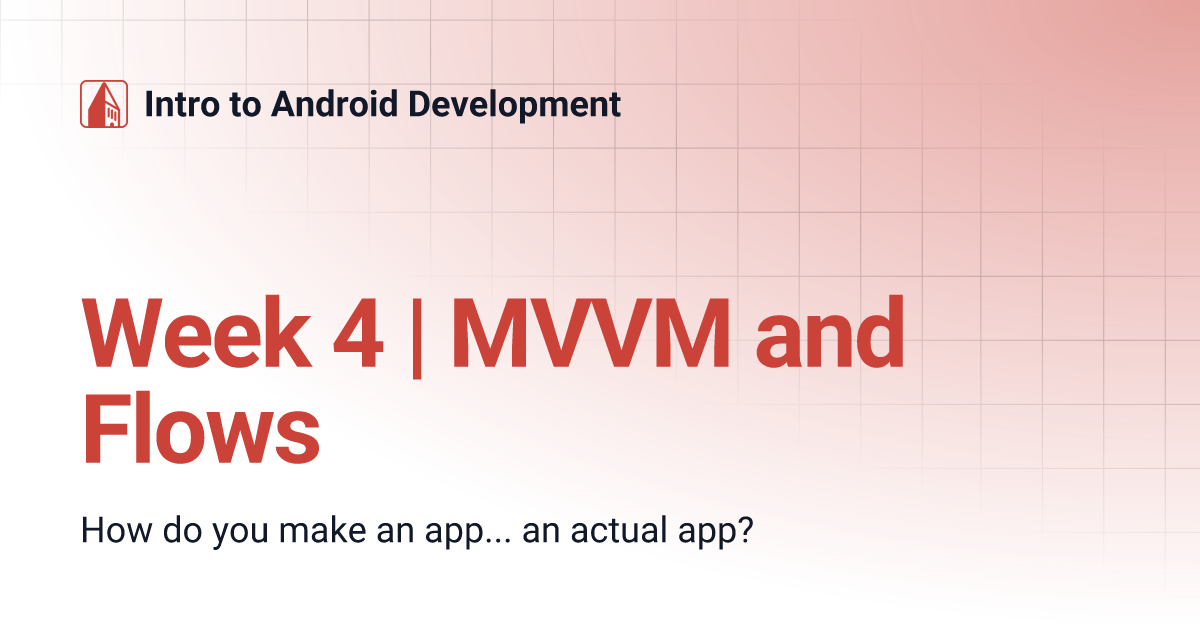 Intro to Android Development

Week 4 | MVVM and Flows

How do you make an app... an actual app?